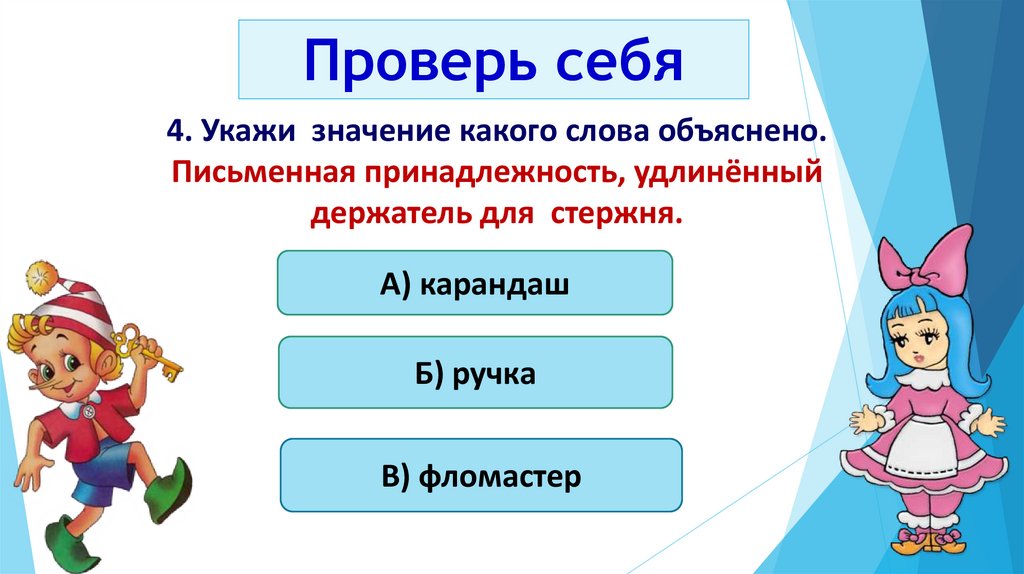 Проверь себя

4. Укажи значение какого слова объяснено. Письменная принадлежность, удлинённый держатель для стержня.

А) карандаш

Б) ручка

В) фломастер